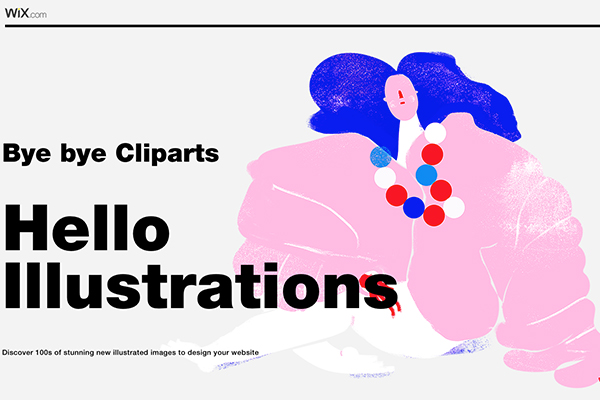 WiX.com

Bye bye Cliparts

Hello Illustrations

Discover 100s of stunning new illustrated images to design your website